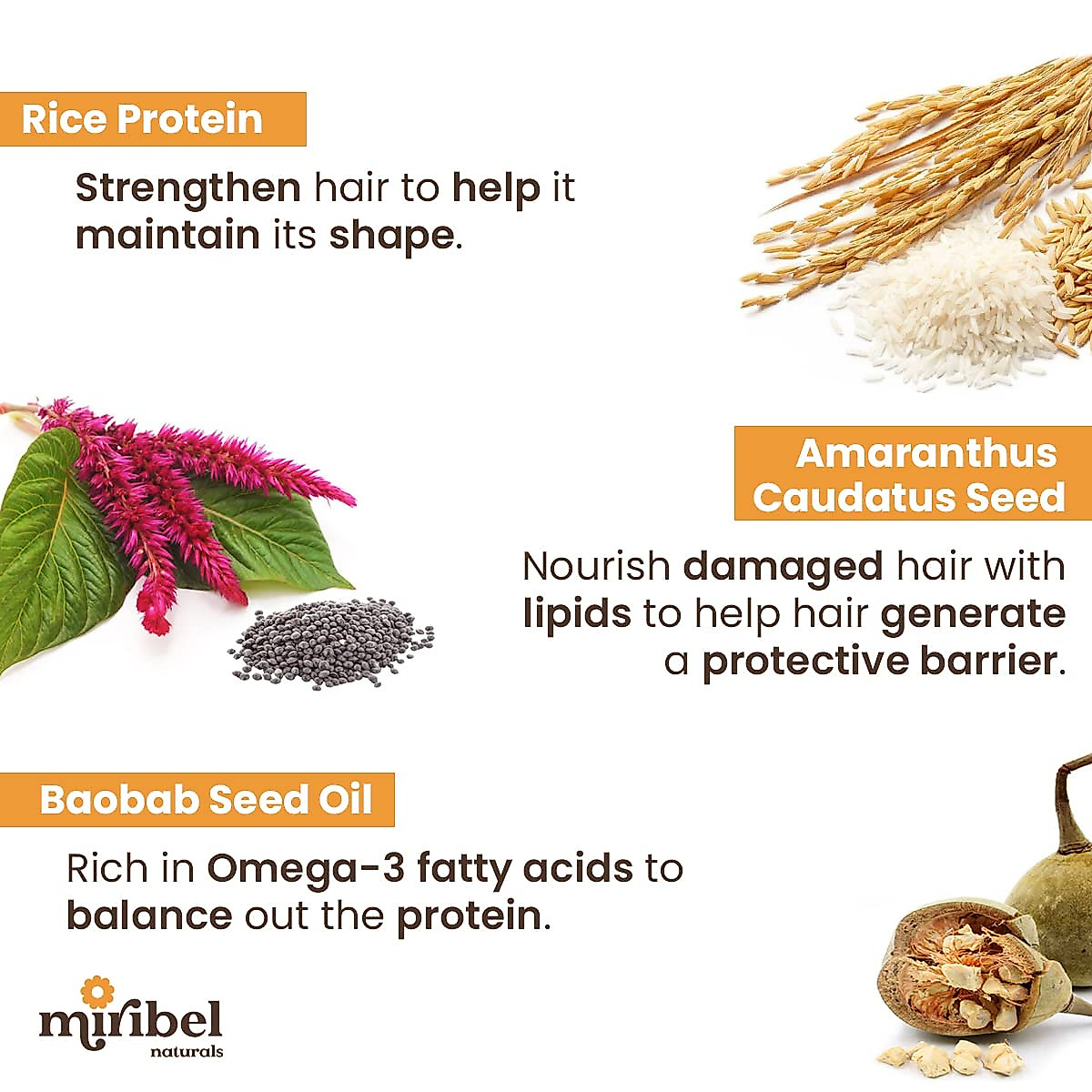 Rice Protein

Strengthen hair to help it maintain its shape.

Amaranthus Caudatus Seed

Nourish damaged hair with lipids to help hair generate a protective barrier.

Baobab Seed Oil

Rich in Omega-3 fatty acids to balance out the protein.

miribel naturals